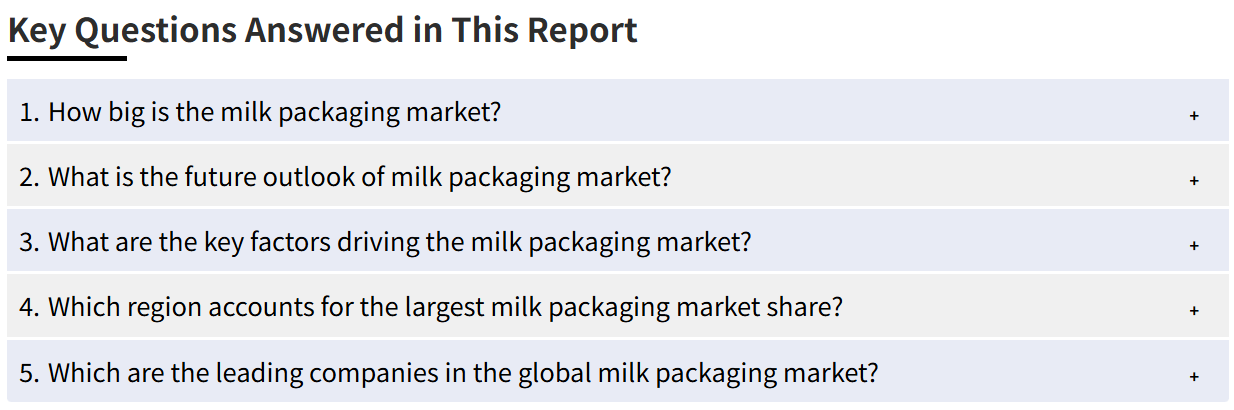 Key Questions Answered in This Report

1. How big is the milk packaging market? +

2. What is the future outlook of milk packaging market? +

3. What are the key factors driving the milk packaging market? +

4. Which region accounts for the largest milk packaging market share? +

5. Which are the leading companies in the global milk packaging market? +